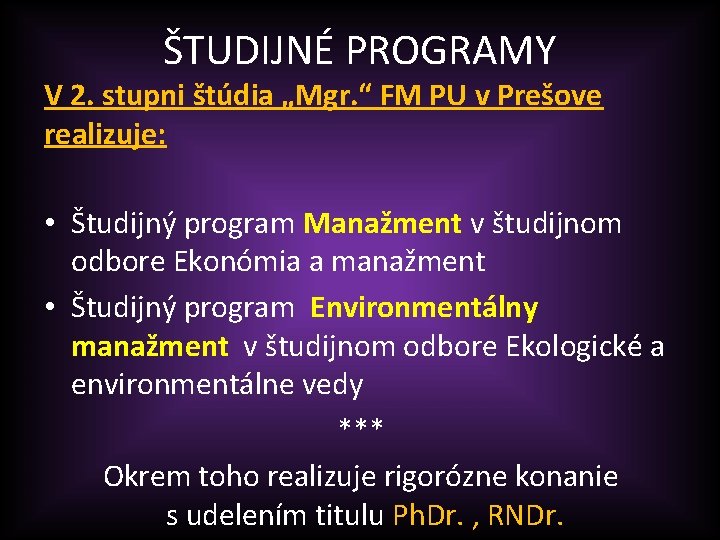 ŠTUDIJNÉ PROGRAMY

V 2. stupni štúdia „Mgr.“ FM PU v Prešove realizuje:

• Študijný program Manažment v študijnom odbore Ekonómia a manažment
• Študijný program Environmentálny manažment v študijnom odbore Ekologické a environmentálne vedy

***

Okrem toho realizuje rigorózne konanie s udelením titulu PhDr. , RNDr.